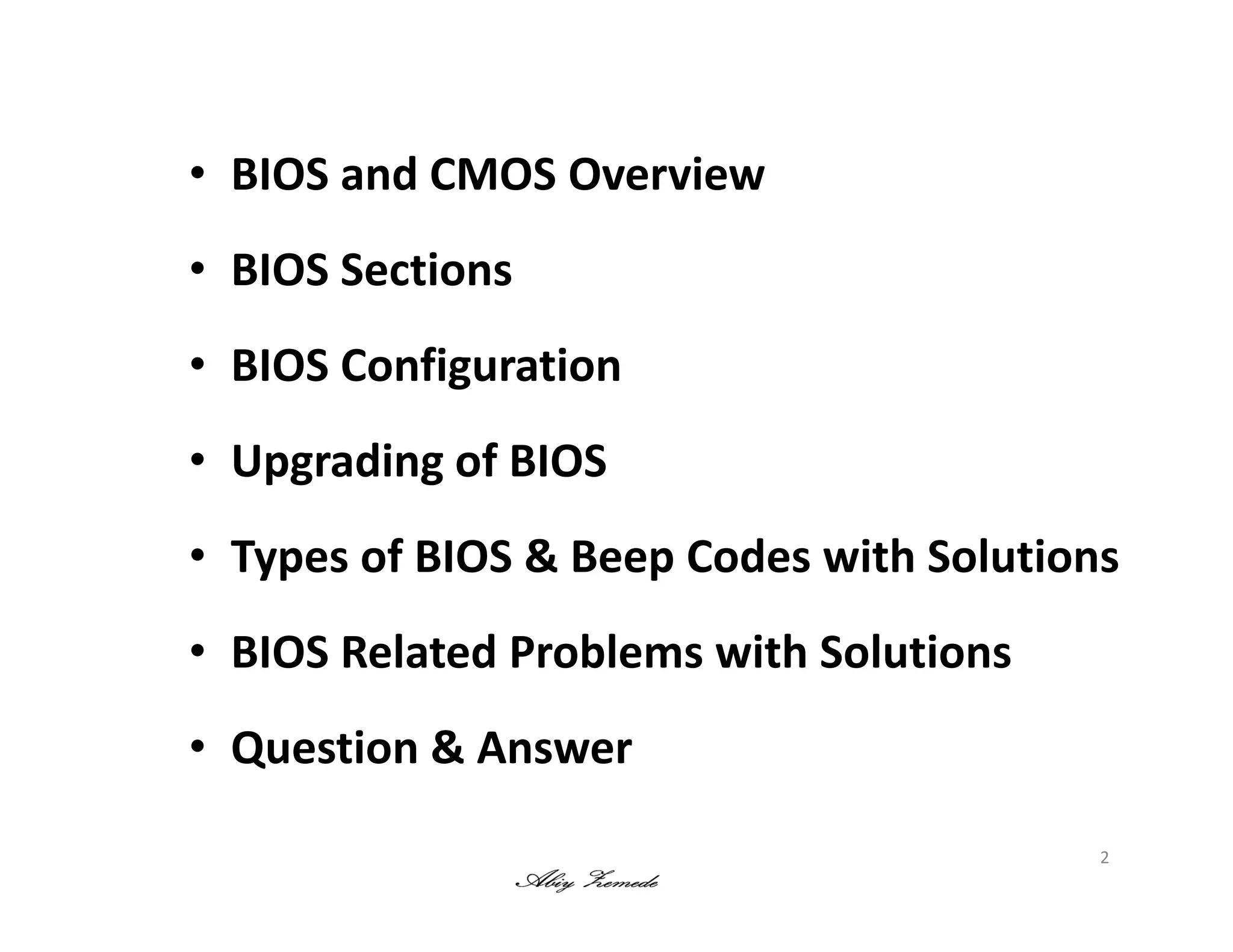 • BIOS and CMOS Overview
• BIOS Sections
• BIOS Configuration
• Upgrading of BIOS
• Types of BIOS & Beep Codes with Solutions
• BIOS Related Problems with Solutions
• Question & Answer

2

Abiy Zemede